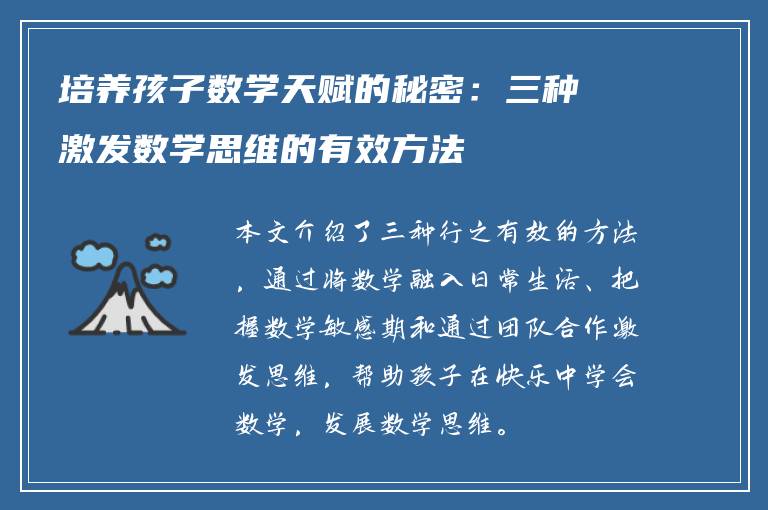 培养孩子数学天赋的秘密：三种激发数学思维的有效方法

本文介绍了三种行之有效的方法，通过将数学融入日常生活、把握数学敏感期和通过团队合作激发思维，帮助孩子在快乐中学会数学，发展数学思维。